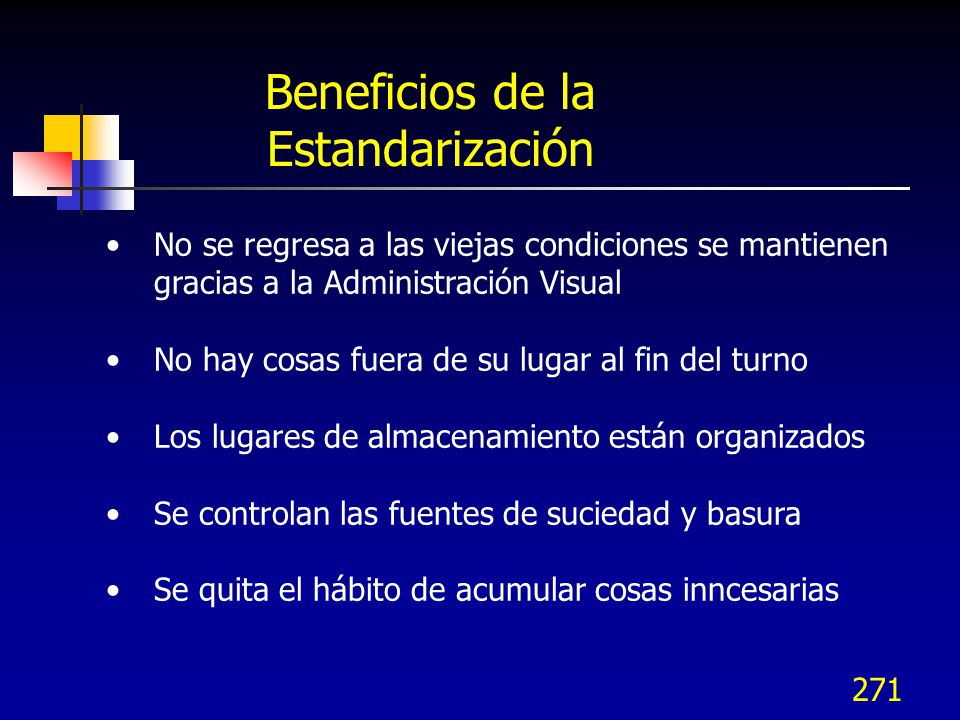 Beneficios de la Estandarización

• No se regresa a las viejas condiciones se mantienen gracias a la Administración Visual

• No hay cosas fuera de su lugar al fin del turno

• Los lugares de almacenamiento están organizados

• Se controlan las fuentes de suciedad y basura

• Se quita el hábito de acumular cosas inncesarias

271